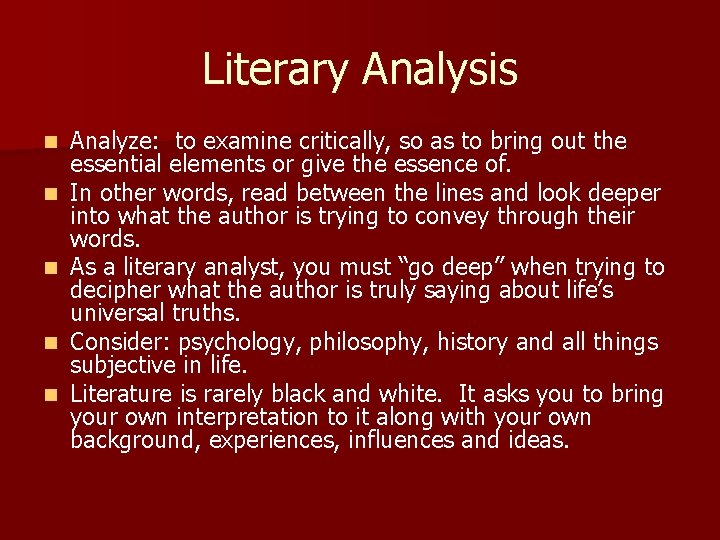 Literary Analysis

- Analyze: to examine critically, so as to bring out the essential elements or give the essence of.
- In other words, read between the lines and look deeper into what the author is trying to convey through their words.
- As a literary analyst, you must “go deep” when trying to decipher what the author is truly saying about life’s universal truths.
- Consider: psychology, philosophy, history and all things subjective in life.
- Literature is rarely black and white. It asks you to bring your own interpretation to it along with your own background, experiences, influences and ideas.